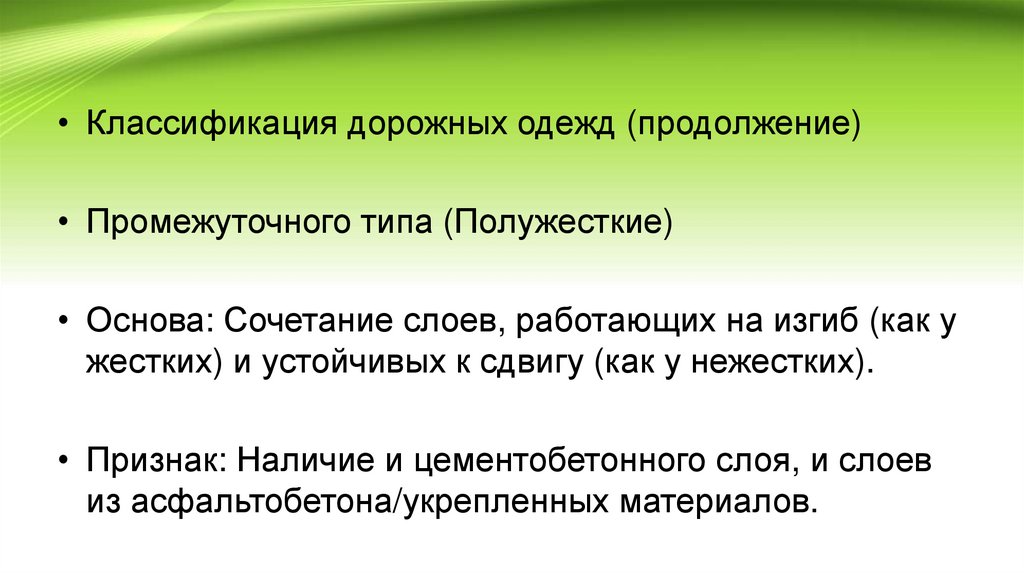 • Классификация дорожных одежд (продолжение)

• Промежуточного типа (Полужесткие)

• Основа: Сочетание слоев, работающих на изгиб (как у жестких) и устойчивых к сдвигу (как у нежестких).

• Признак: Наличие и цементобетонного слоя, и слоев из асфальтобетона/укрепленных материалов.